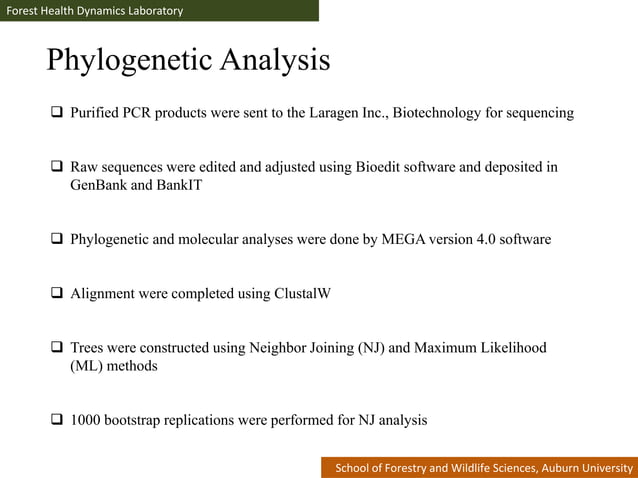 Forest Health Dynamics Laboratory

Phylogenetic Analysis

❑ Purified PCR products were sent to the Laragen Inc., Biotechnology for sequencing

❑ Raw sequences were edited and adjusted using Bioedit software and deposited in GenBank and BankIT

❑ Phylogenetic and molecular analyses were done by MEGA version 4.0 software

❑ Alignment were completed using ClustalW

❑ Trees were constructed using Neighbor Joining (NJ) and Maximum Likelihood (ML) methods

❑ 1000 bootstrap replications were performed for NJ analysis

School of Forestry and Wildlife Sciences, Auburn University